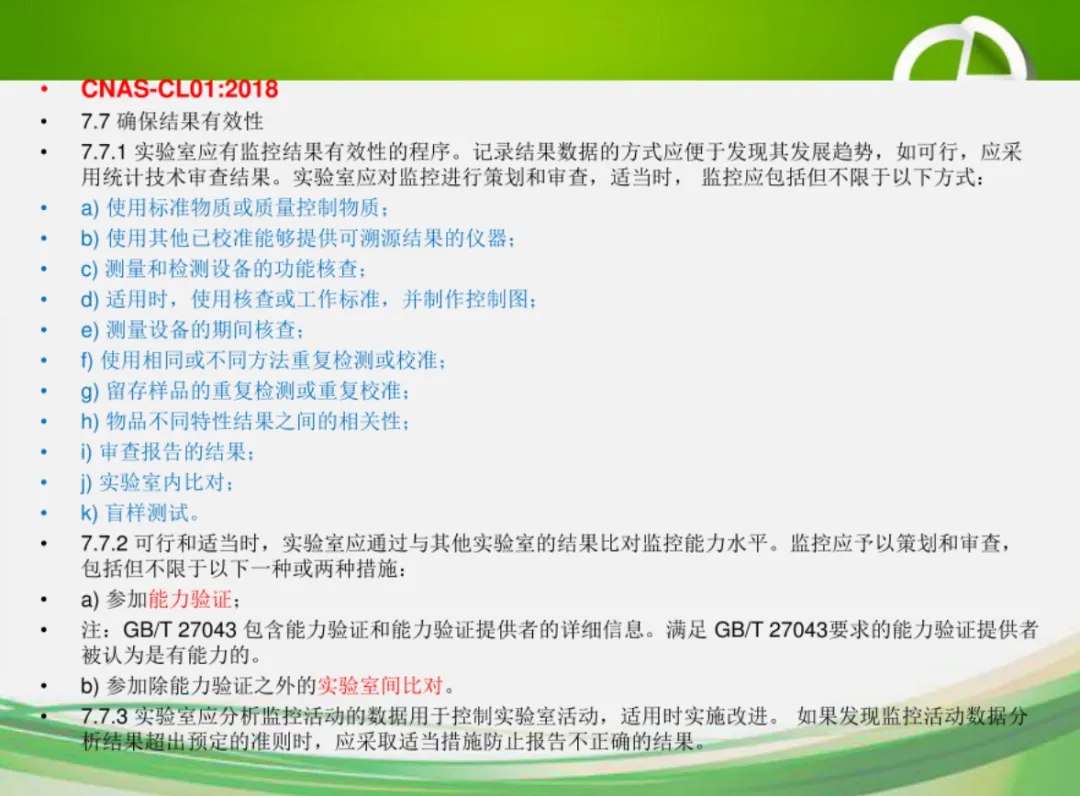 • CNAS-CL01:2018
• 7.7 确保结果有效性
• 7.7.1 实验室应有监控结果有效性的程序。记录结果数据的方式应便于发现其发展趋势，如可行，应采用统计技术审查结果。实验室应对监控进行策划和审查，适当时， 监控应包括但不限于以下方式：
• a) 使用标准物质或质量控制物质；
• b) 使用其他已校准能够提供可溯源结果的仪器；
• c) 测量和检测设备的功能核查；
• d) 适用时，使用核查或工作标准，并制作控制图；
• e) 测量设备的期间核查；
• f) 使用相同或不同方法重复检测或校准；
• g) 留存样品的重复检测或重复校准；
• h) 物品不同特性结果之间的相关性；
• i) 审查报告的结果；
• j) 实验室内比对；
• k) 盲样测试。
• 7.7.2 可行和适当时，实验室应通过与其他实验室的结果比对监控能力水平。监控应予以策划和审查，包括但不限于以下一种或两种措施：
• a) 参加能力验证；
• 注：GB/T 27043 包含能力验证和能力验证提供者的详细信息。满足 GB/T 27043要求的能力验证提供者被认为是有能力的。
• b) 参加除能力验证之外的实验室间比对。
• 7.7.3 实验室应分析监控活动的数据用于控制实验室活动，适用时实施改进。 如果发现监控活动数据分析结果超出预定的准则时，应采取适当措施防止报告不正确的结果。